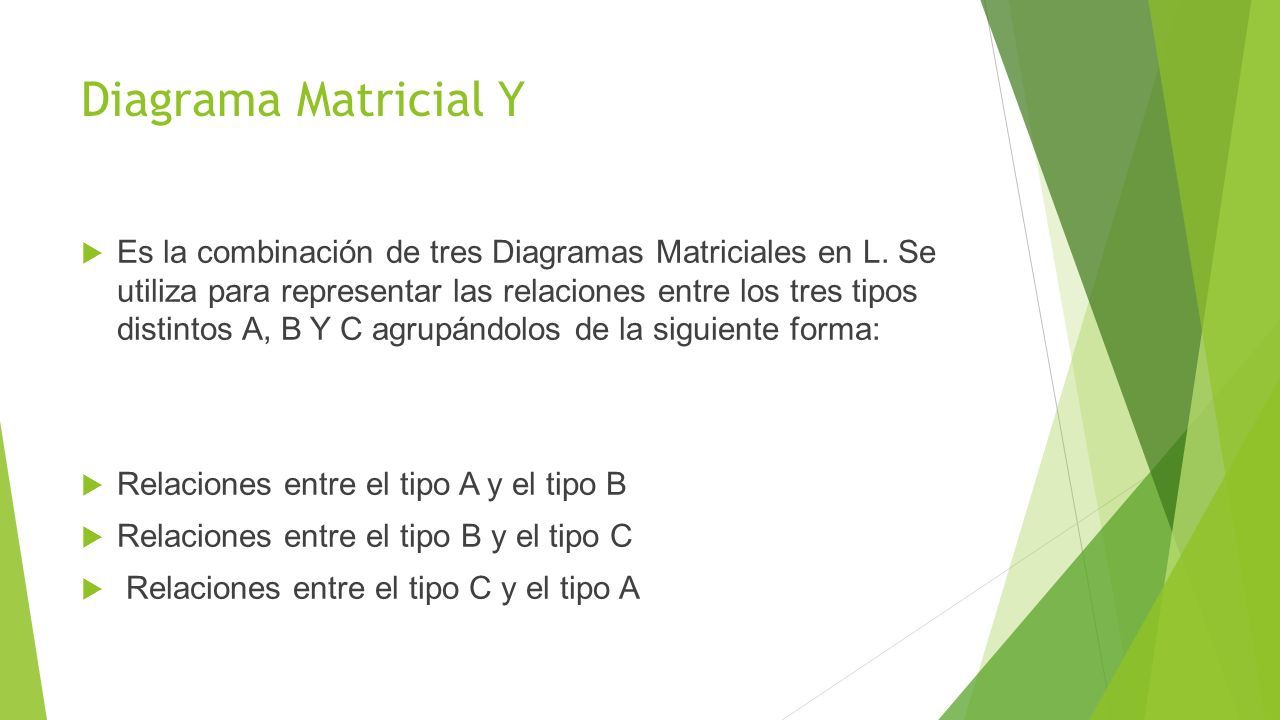 Diagrama Matricial Y

Es la combinación de tres Diagramas Matriciales en L. Se utiliza para representar las relaciones entre los tres tipos distintos A, B Y C agrupándolos de la siguiente forma:

Relaciones entre el tipo A y el tipo B

Relaciones entre el tipo B y el tipo C

Relaciones entre el tipo C y el tipo A